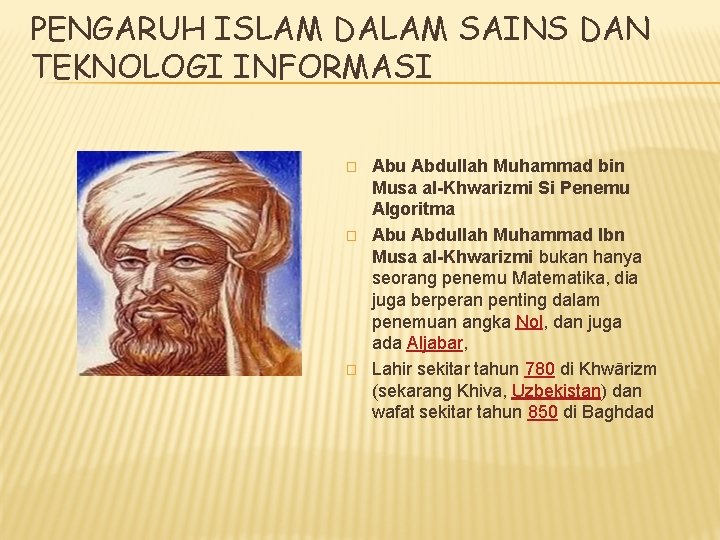 PENGARUH ISLAM DALAM SAINS DAN TEKNOLOGI INFORMASI

Abu Abdullah Muhammad bin Musa al-Khwarizmi Si Penemu Algoritma

Abu Abdullah Muhammad Ibn Musa al-Khwarizmi bukan hanya seorang penemu Matematika, dia juga berperan penting dalam penemuan angka Nol, dan juga ada Aljabar,

Lahir sekitar tahun 780 di Khwārizm (sekarang Khiva, Uzbekistan) dan wafat sekitar tahun 850 di Baghdad